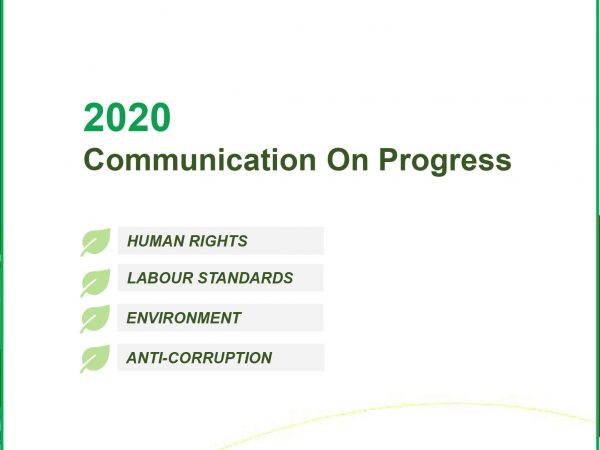 2020
Communication On Progress

HUMAN RIGHTS

LABOUR STANDARDS

ENVIRONMENT

ANTI-CORRUPTION